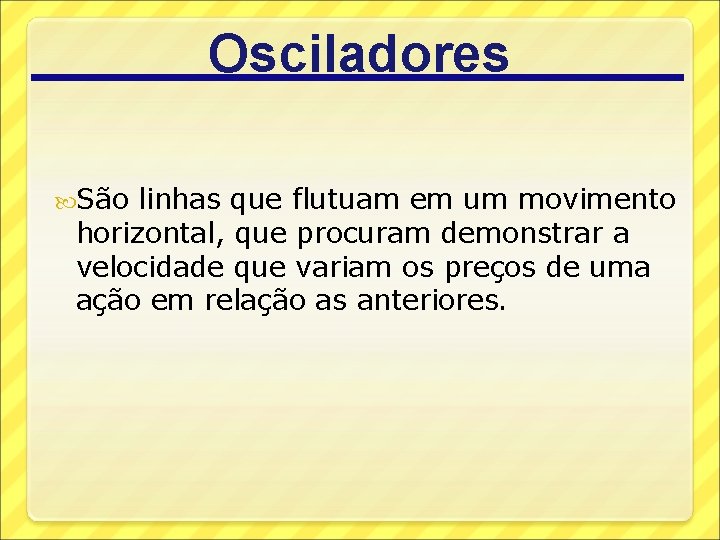 Osciladores

São linhas que flutuam em um movimento horizontal, que procuram demonstrar a velocidade que variam os preços de uma ação em relação as anteriores.